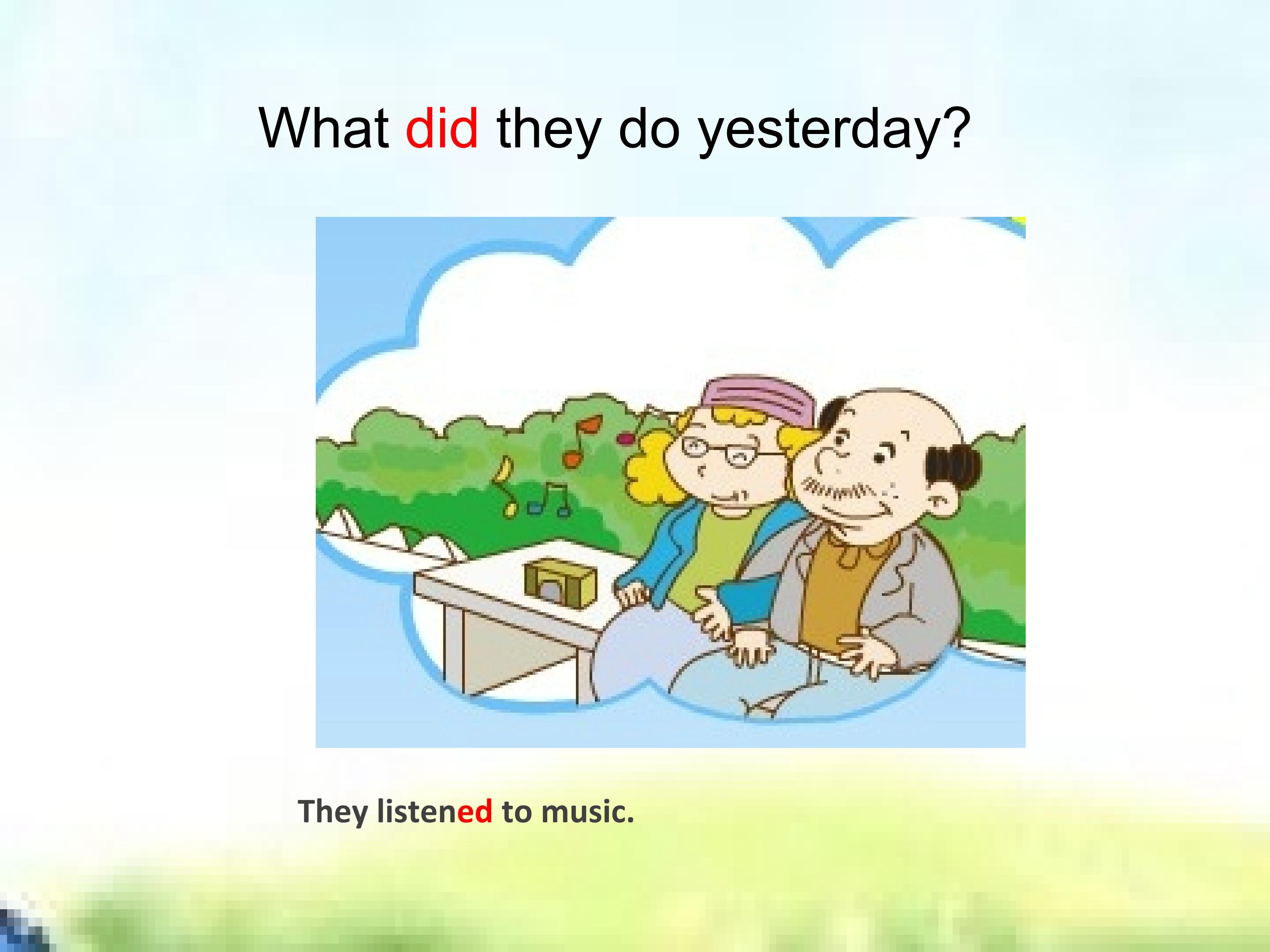 What did they do yesterday?

They listened to music.